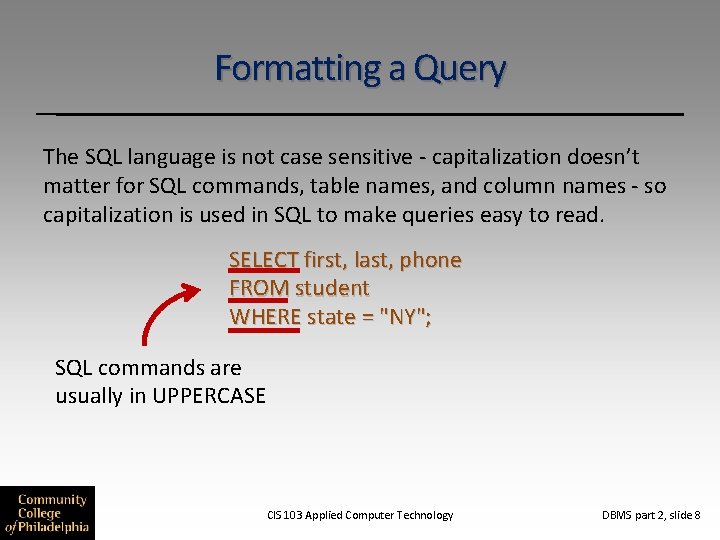 Formatting a Query

The SQL language is not case sensitive - capitalization doesn't matter for SQL commands, table names, and column names - so capitalization is used in SQL to make queries easy to read.

SELECT first, last, phone
FROM student
WHERE state = "NY";

SQL commands are usually in UPPERCASE

Community College of Philadelphia

CIS 103 Applied Computer Technology

DBMS part 2, slide 8